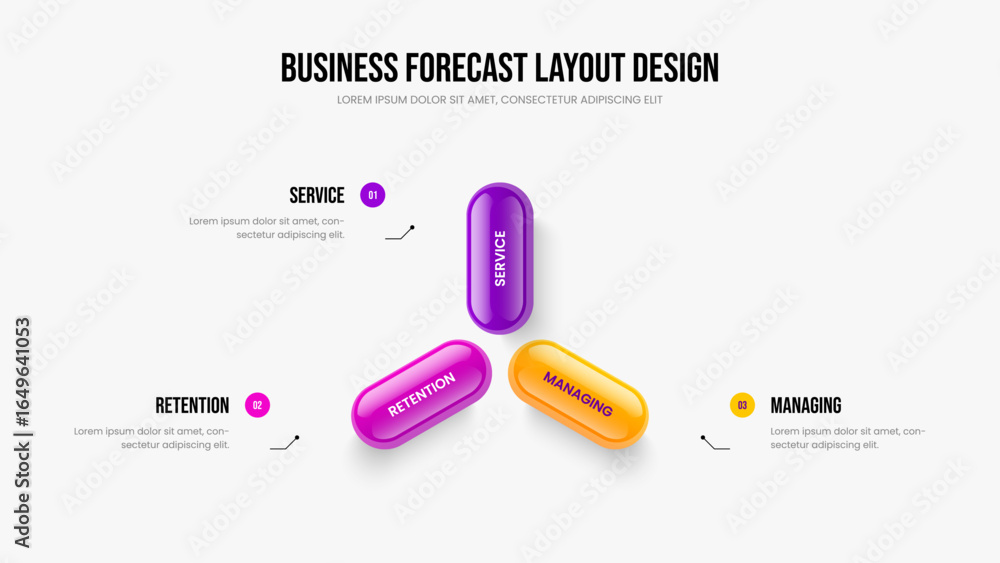 BUSINESS FORECAST LAYOUT DESIGN
LOREM IPSUM DOLOR SIT AMET, CONSECTETUR ADIPISCING ELIT

SERVICE 01
Lorem ipsum dolor sit amet, consectetur adipiscing elit.

SERVICE

RETENTION 02
Lorem ipsum dolor sit amet, consectetur adipiscing elit.

RETENTION

MANAGING

03 MANAGING
Lorem ipsum dolor sit amet, consectetur adipiscing elit.

Adobe Stock | #1649641053